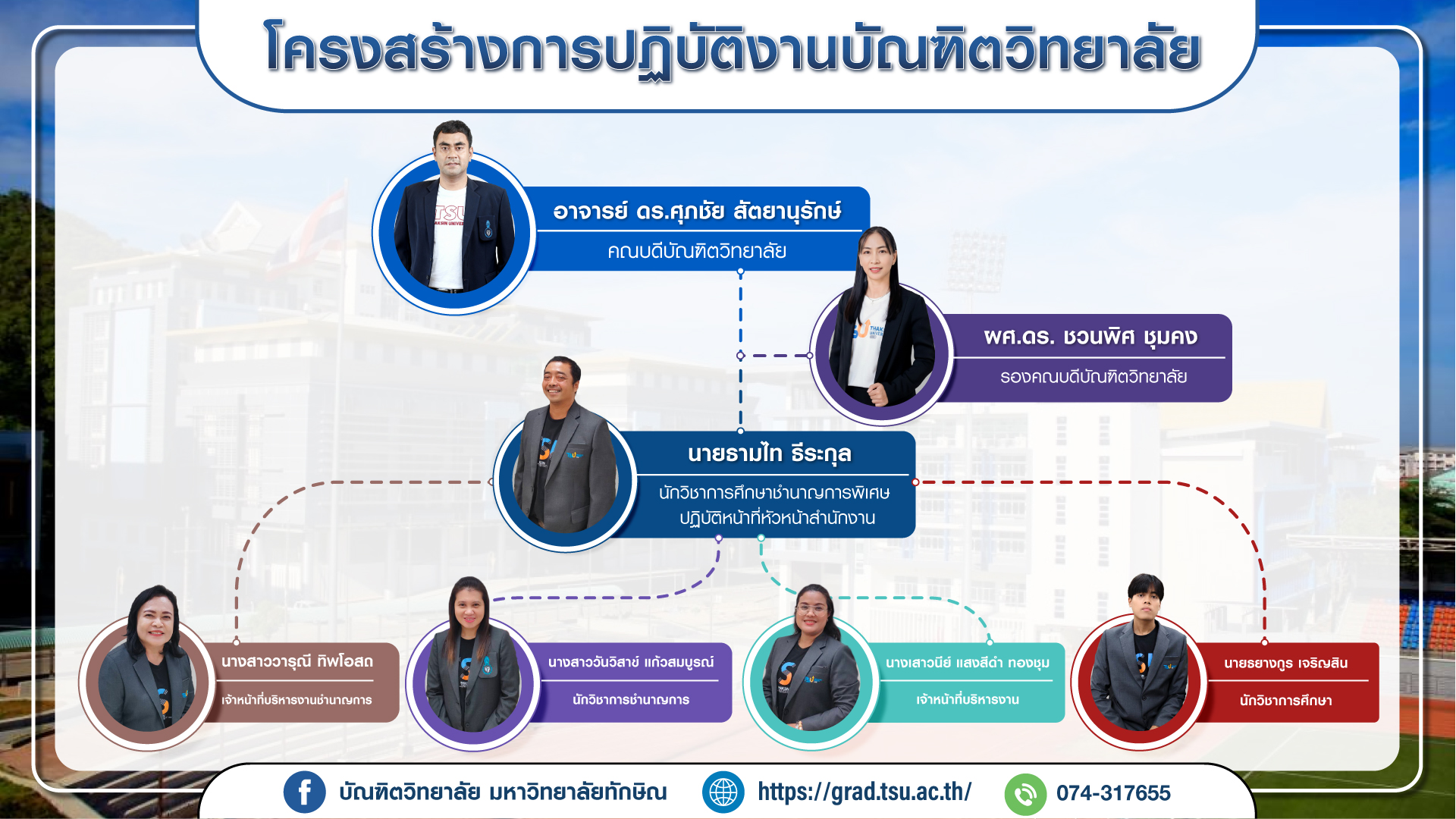 โครงสร้างการปฏิบัติงานบัณฑิตวิทยาลัย

อาจารย์ ดร.ศุภชัย สัตยานุรักษ์
คณบดีบัณฑิตวิทยาลัย

ผศ.ดร. ชวนพิศ ชุมคง
รองคณบดีบัณฑิตวิทยาลัย

นายธามไท ธีระกุล
นักวิชาการศึกษาชำนาญการพิเศษ
ปฏิบัติหน้าที่หัวหน้าสำนักงาน

นางสาววารุณี ทิพโอสถ
เจ้าหน้าที่บริหารงานชำนาญการ

นางสาววันวิสาข์ แก้วสมบูรณ์
นักวิชาการชำนาญการ

นางเสาวนีย์ แสงสีดำ ทองชุม
เจ้าหน้าที่บริหารงาน

นายธยางกูร เจริญสิน
นักวิชาการศึกษา

บัณฑิตวิทยาลัย มหาวิทยาลัยทักษิณ
https://grad.tsu.ac.th/
074-317655